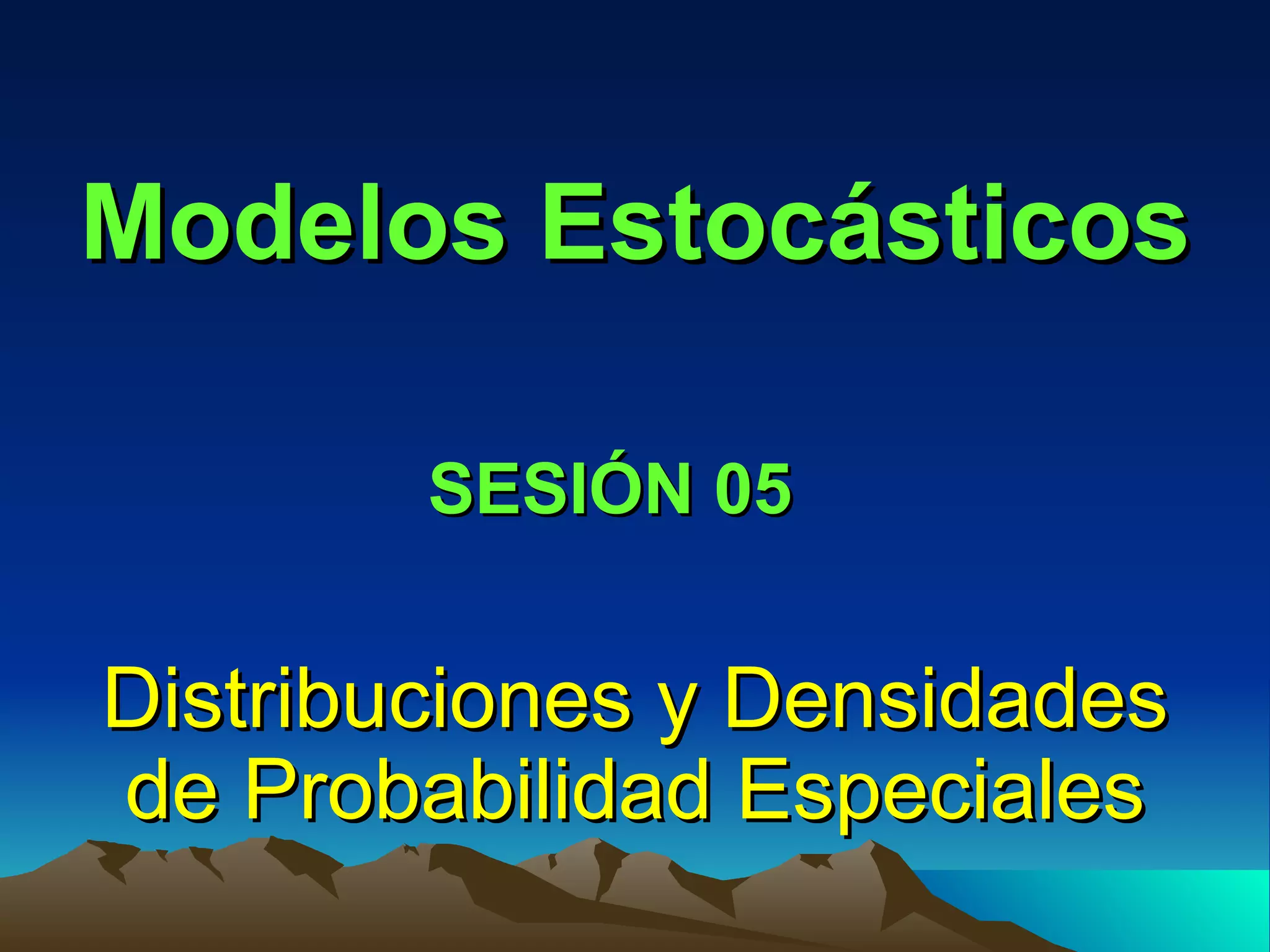 Modelos Estocásticos

SESIÓN 05

Distribuciones y Densidades de Probabilidad Especiales